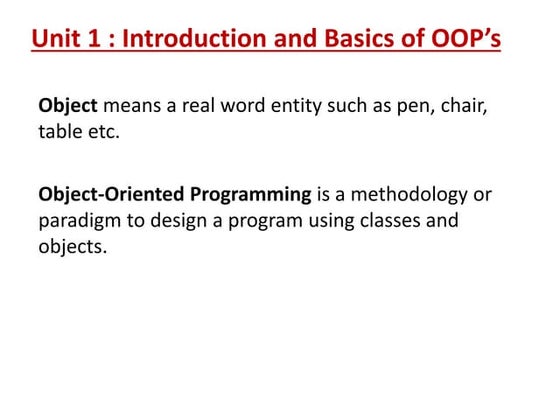 Unit 1 : Introduction and Basics of OOP’s

Object means a real word entity such as pen, chair, table etc.

Object-Oriented Programming is a methodology or paradigm to design a program using classes and objects.